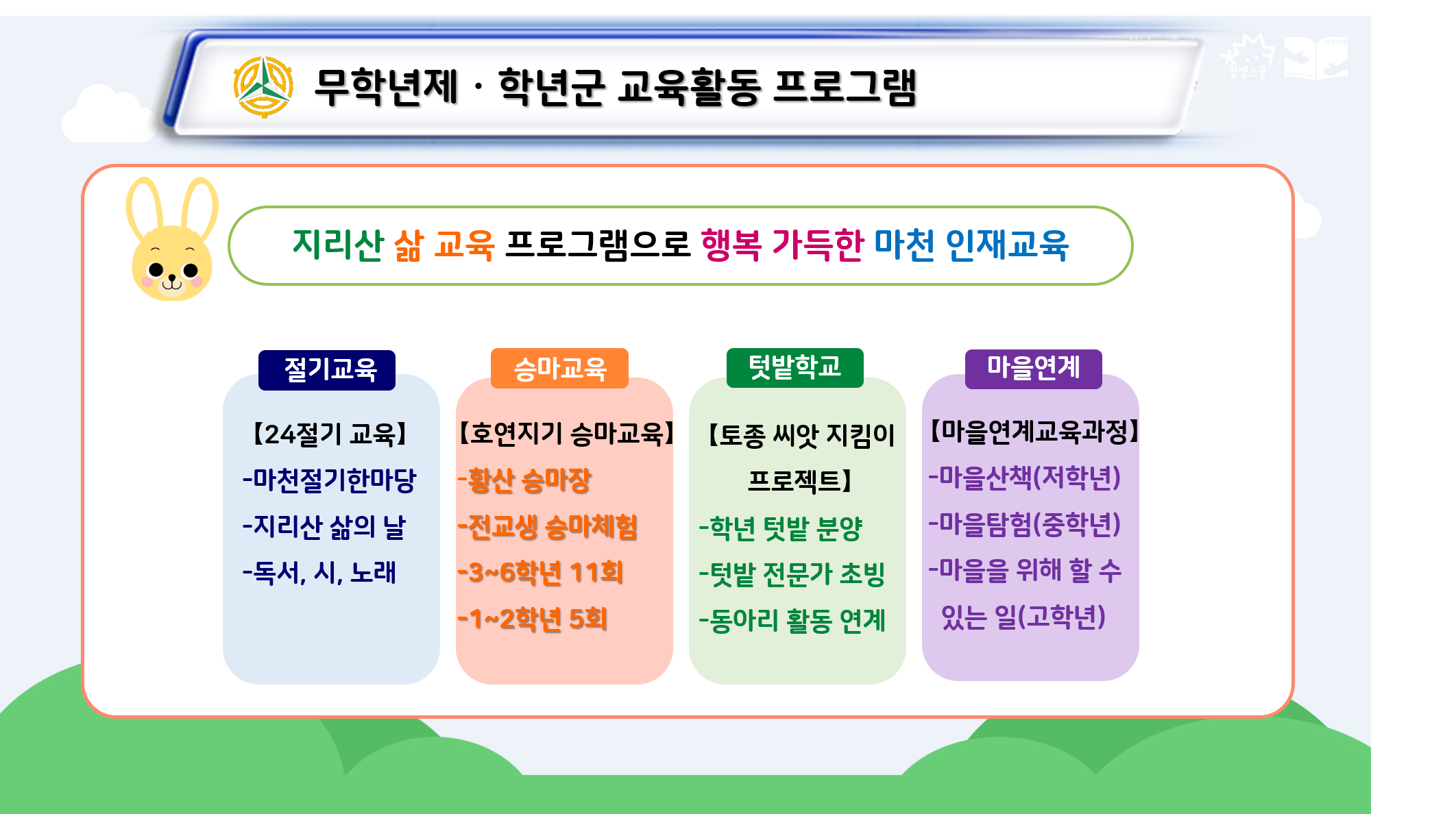 무학년제 · 학년군 교육활동 프로그램

지리산 삶 교육 프로그램으로 행복 가득한 마천 인재교육

절기교육

【24절기 교육】
-마천절기한마당
-지리산 삶의 날
-독서, 시, 노래

승마교육

【호연지기 승마교육】
-황산 승마장
-전교생 승마체험
-3~6학년 11회
-1~2학년 5회

텃밭학교

【토종 씨앗 지킴이 프로젝트】
-학년 텃밭 분양
-텃밭 전문가 초빙
-동아리 활동 연계

마을연계

【마을연계교육과정】
-마을산책(저학년)
-마을탐험(중학년)
-마을을 위해 할 수 있는 일(고학년)